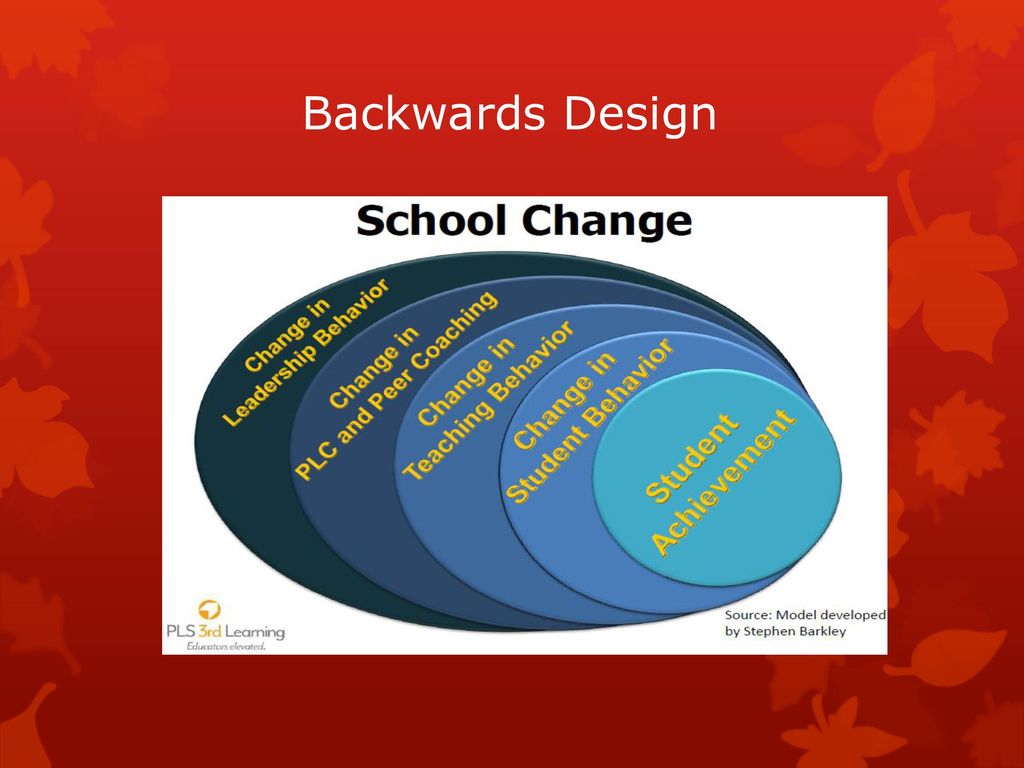 Backwards Design

School Change

Change in Leadership Behavior

Change in PLC and Peer Coaching

Change in Teaching Behavior

Change in Student Behavior

Student Achievement

PLS 3rd Learning
Educators elevated.

Source: Model developed by Stephen Barkley